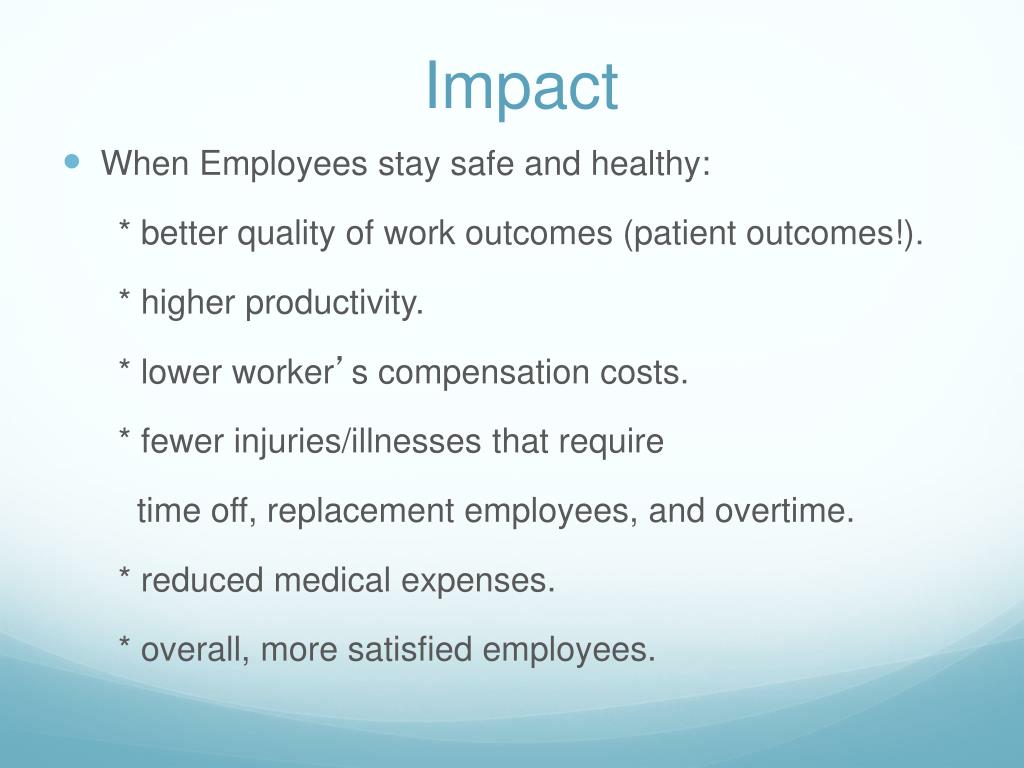 Impact

When Employees stay safe and healthy:

* better quality of work outcomes (patient outcomes!).

* higher productivity.

* lower worker’s compensation costs.

* fewer injuries/illnesses that require time off, replacement employees, and overtime.

* reduced medical expenses.

* overall, more satisfied employees.